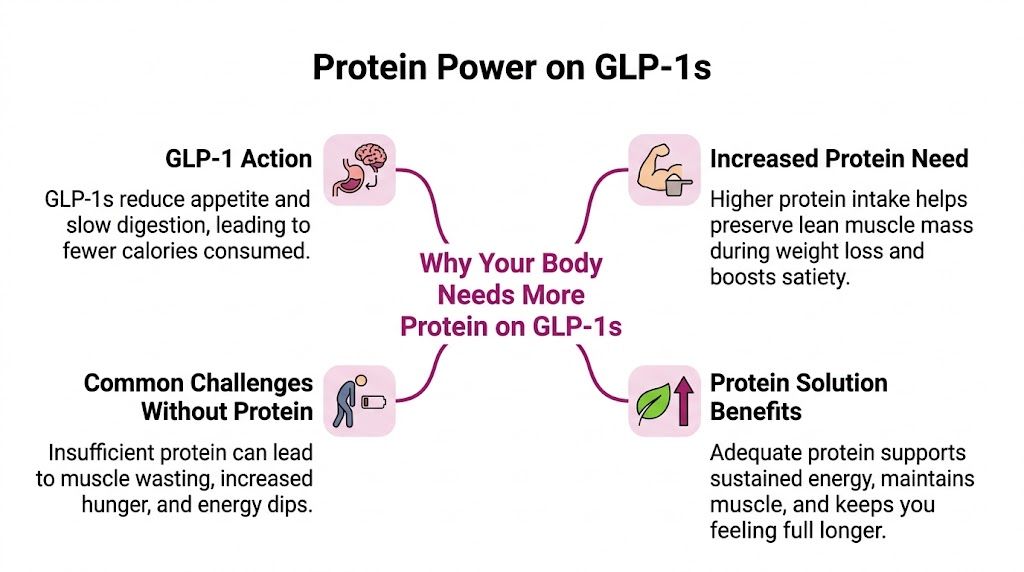 Protein Power on GLP-1s

GLP-1 Action

GLP-1s reduce appetite and slow digestion, leading to fewer calories consumed.

Increased Protein Need

Higher protein intake helps preserve lean muscle mass during weight loss and boosts satiety.

Why Your Body Needs More Protein on GLP-1s

Common Challenges Without Protein

Insufficient protein can lead to muscle wasting, increased hunger, and energy dips.

Protein Solution Benefits

Adequate protein supports sustained energy, maintains muscle, and keeps you feeling full longer.